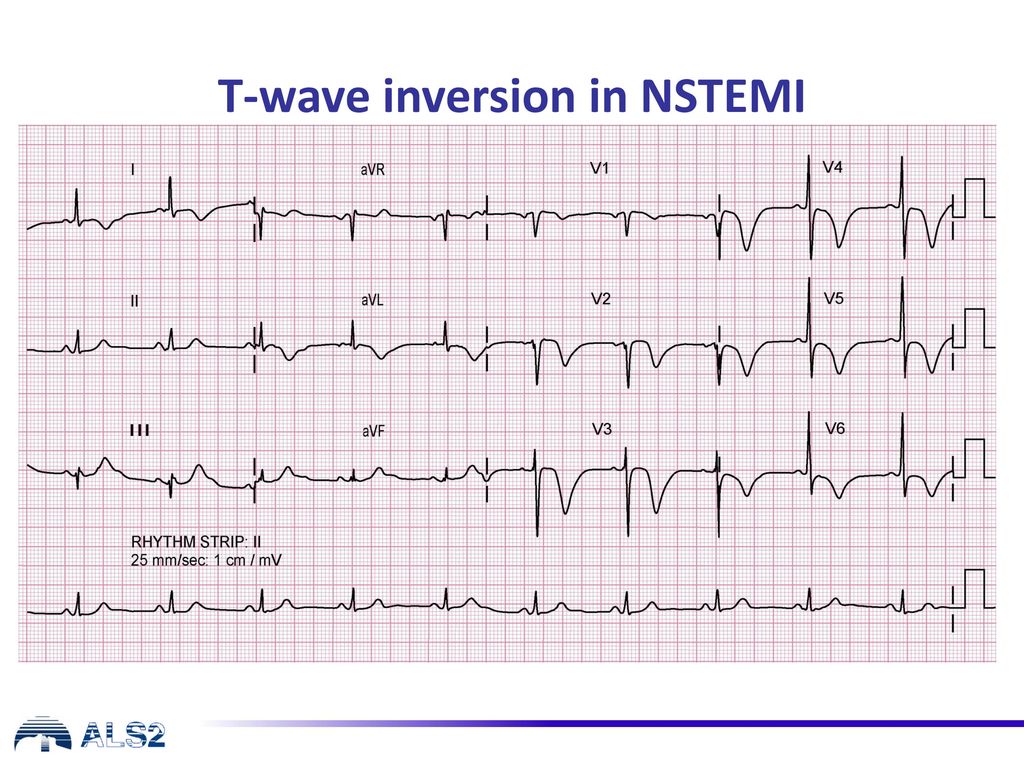 T-wave inversion in NSTEMI

I

aVR

V1

V4

II

aVL

V2

V5

III

aVF

V3

V6

RHYTHM STRIP: II
25 mm/sec: 1 cm / mV

ALS2